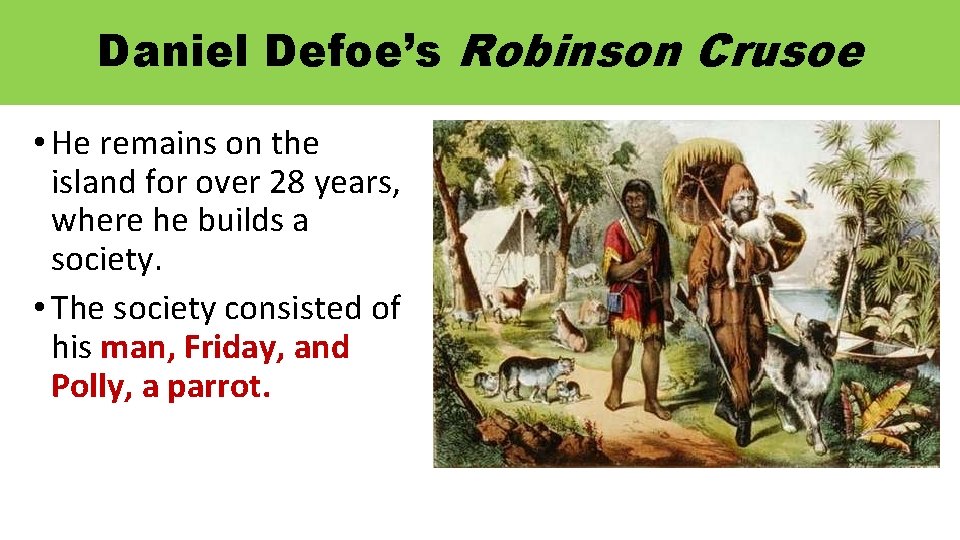 Daniel Defoe's Robinson Crusoe

• He remains on the island for over 28 years, where he builds a society.

• The society consisted of his man, Friday, and Polly, a parrot.